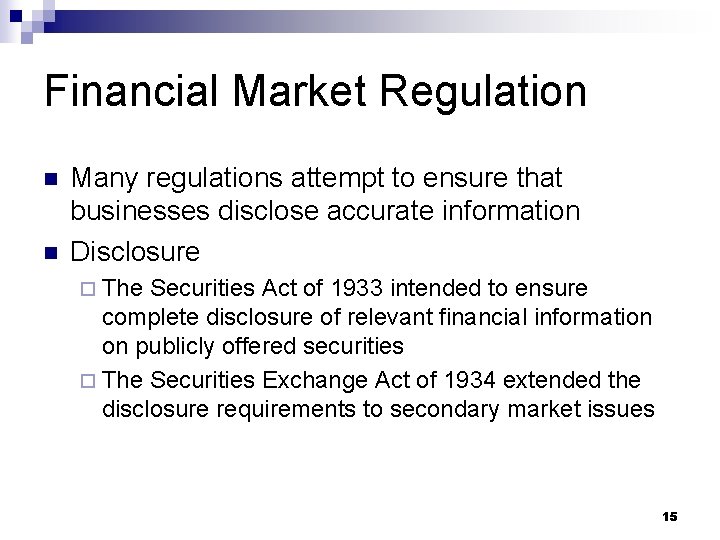 Financial Market Regulation

■ Many regulations attempt to ensure that businesses disclose accurate information

■ Disclosure

□ The Securities Act of 1933 intended to ensure complete disclosure of relevant financial information on publicly offered securities

□ The Securities Exchange Act of 1934 extended the disclosure requirements to secondary market issues

15